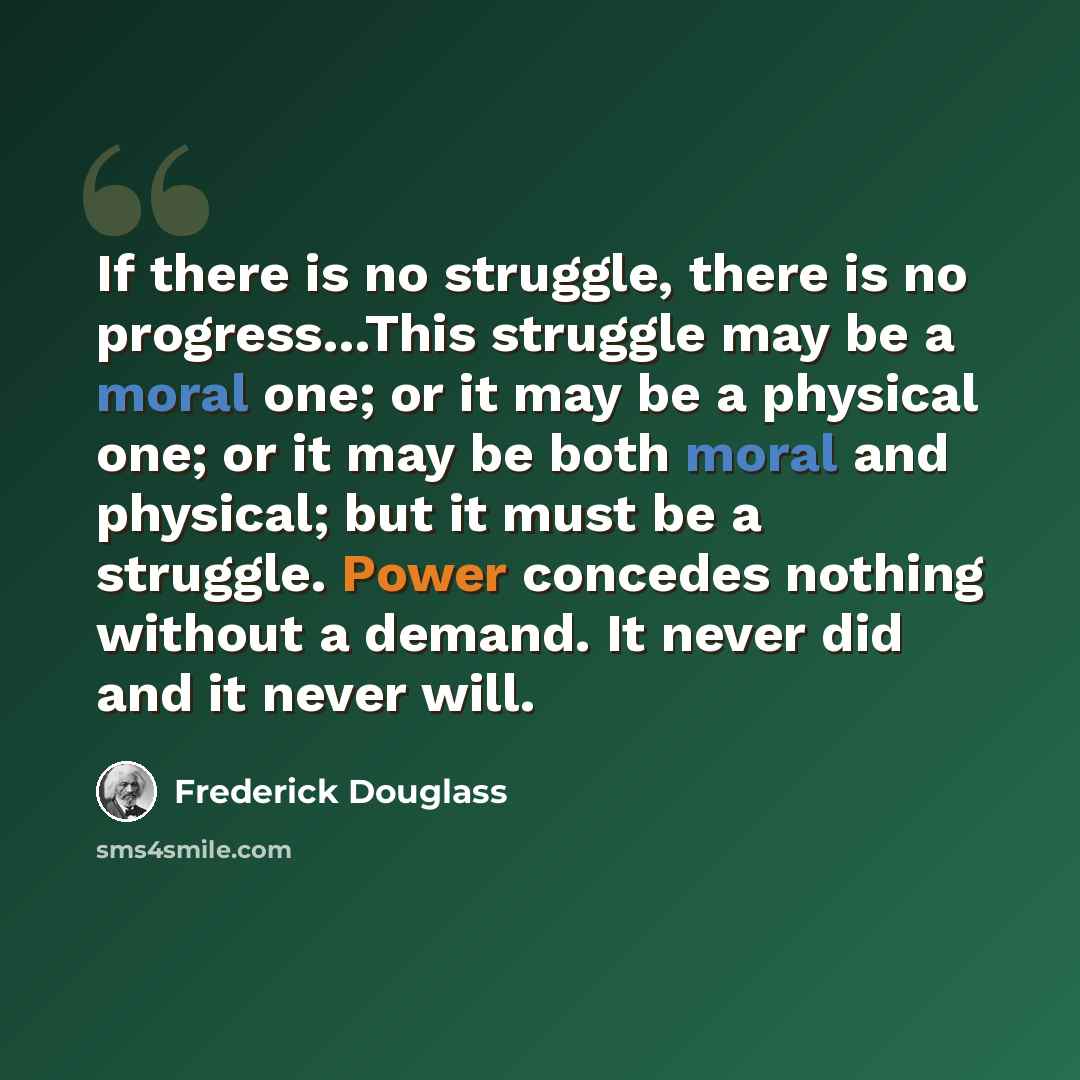 If there is no struggle, there is no progress...This struggle may be a moral one; or it may be a physical one; or it may be both moral and physical; but it must be a struggle. Power concedes nothing without a demand. It never did and it never will.

Frederick Douglass

sms4smile.com